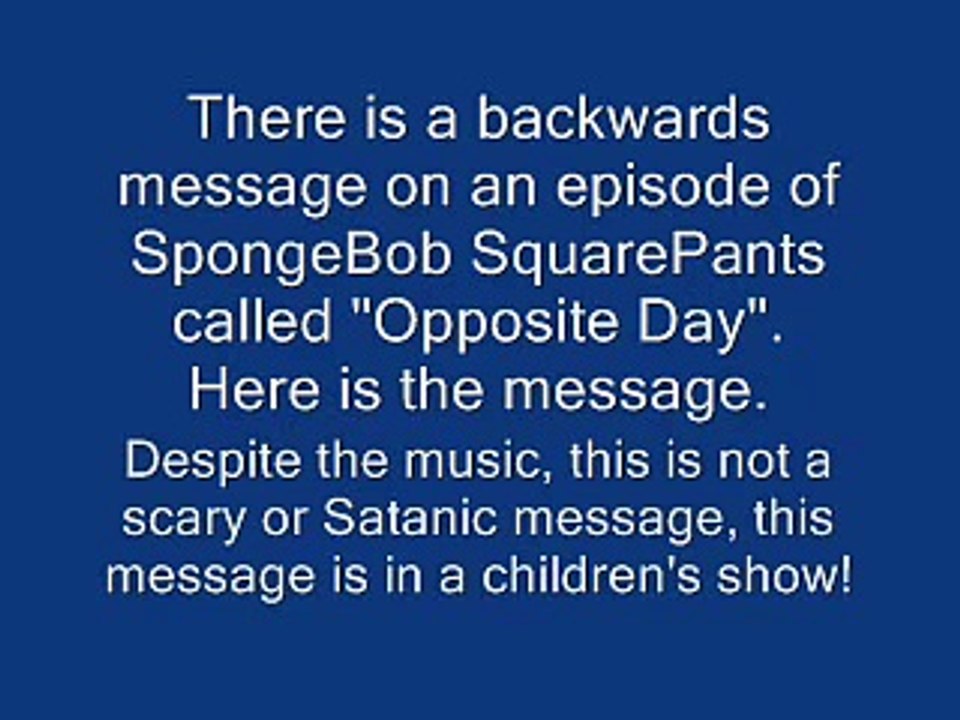 There is a backwards message on an episode of SpongeBob SquarePants called "Opposite Day". Here is the message.

Despite the music, this is not a scary or Satanic message, this message is in a children's show!